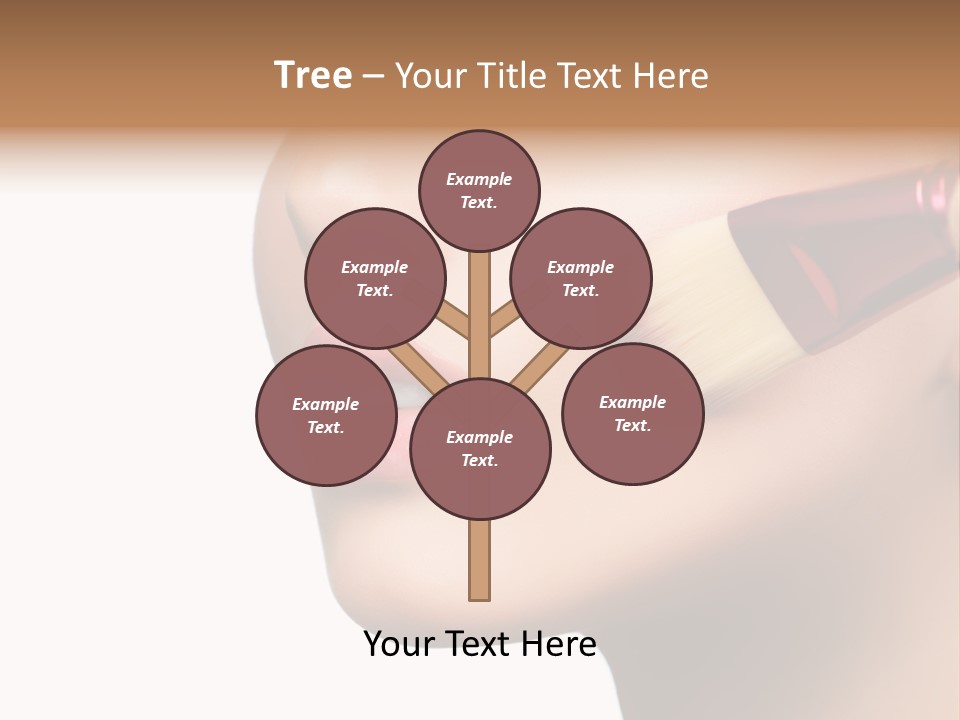 Tree – Your Title Text Here

Example Text.

Example Text.

Example Text.

Example Text.

Example Text.

Example Text.

Your Text Here